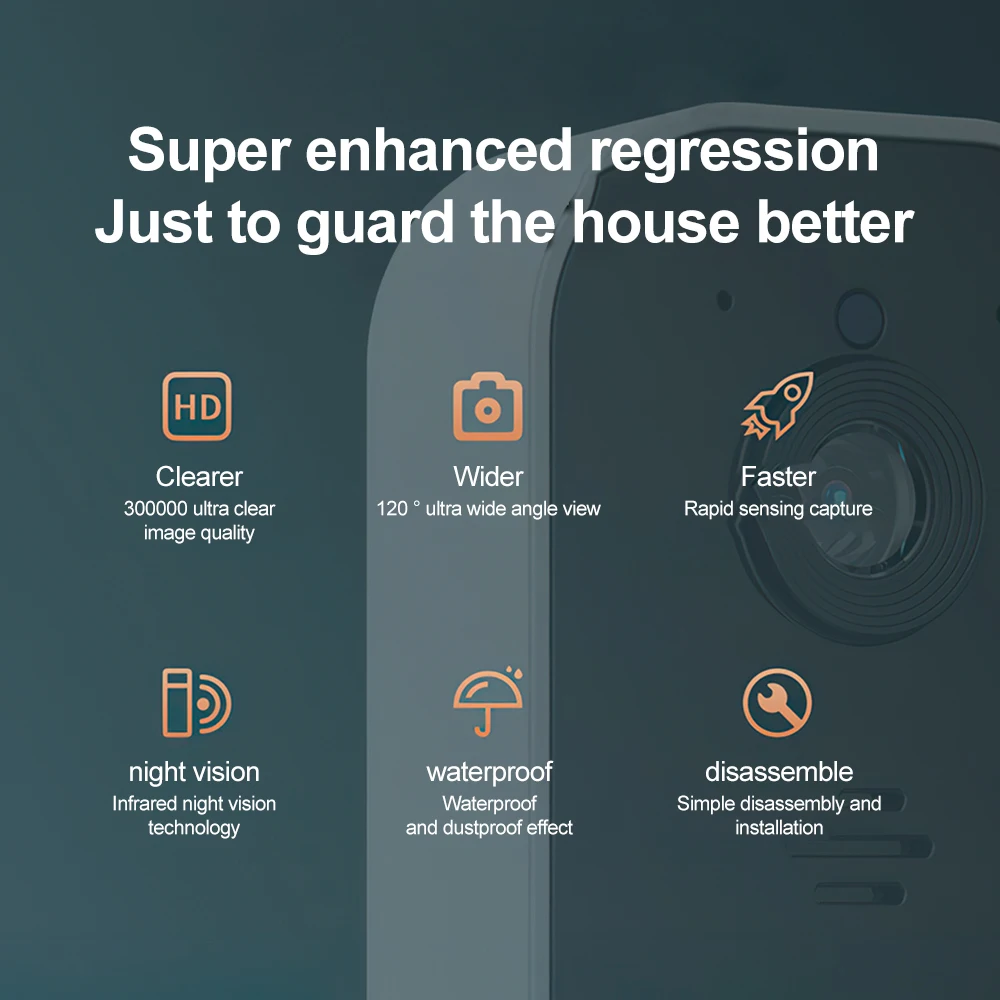 Super enhanced regression
Just to guard the house better

HD

Clearer
300000 ultra clear image quality

Wider
120 ° ultra wide angle view

Faster
Rapid sensing capture

night vision
Infrared night vision technology

waterproof
Waterproof and dustproof effect

disassemble
Simple disassembly and installation